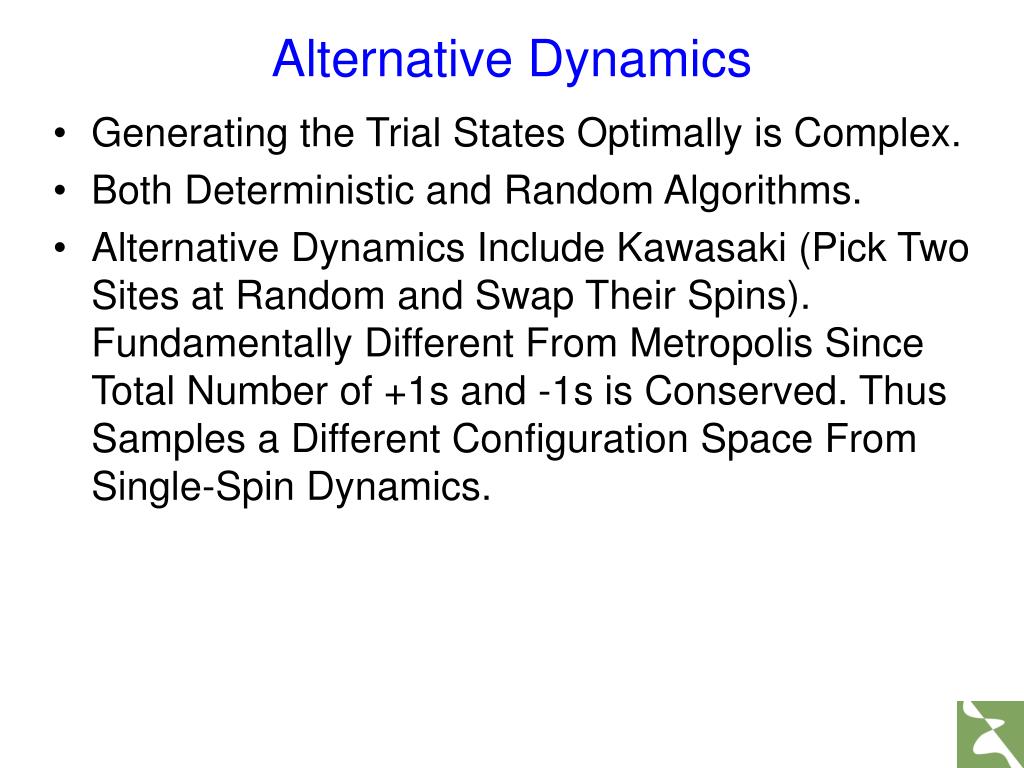 Alternative Dynamics

• Generating the Trial States Optimally is Complex.
• Both Deterministic and Random Algorithms.
• Alternative Dynamics Include Kawasaki (Pick Two Sites at Random and Swap Their Spins). Fundamentally Different From Metropolis Since Total Number of +1s and -1s is Conserved. Thus Samples a Different Configuration Space From Single-Spin Dynamics.